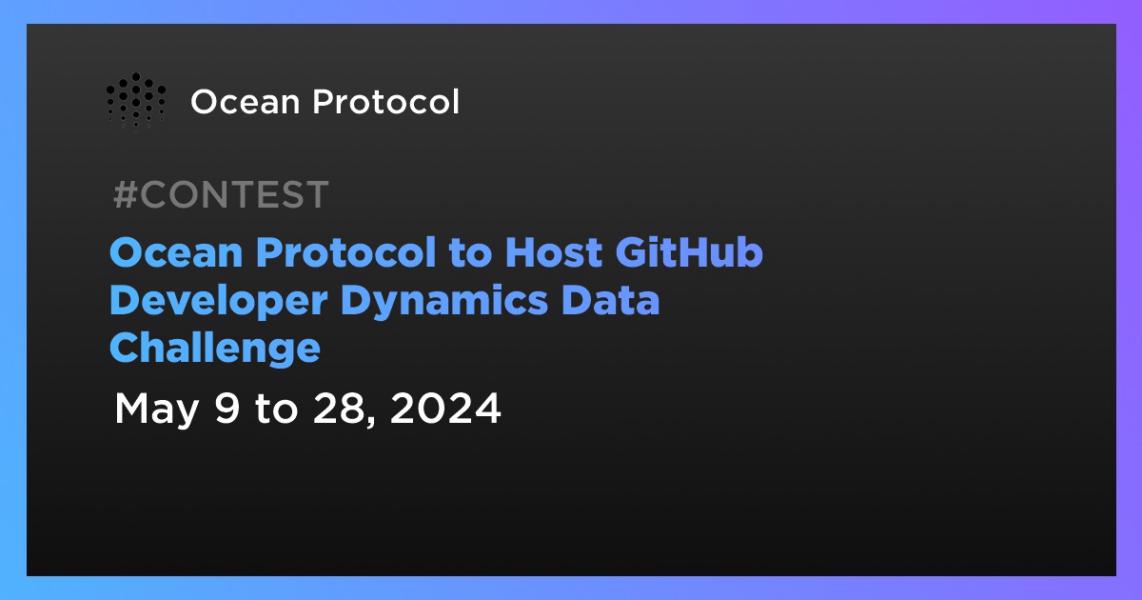 Ocean Protocol

#CONTEST

Ocean Protocol to Host GitHub Developer Dynamics Data Challenge

May 9 to 28, 2024